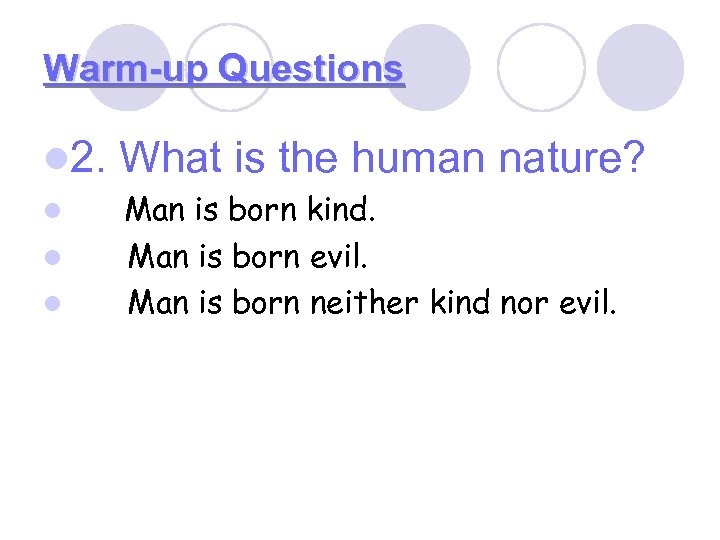 Warm-up Questions

2. What is the human nature?

Man is born kind.

Man is born evil.

Man is born neither kind nor evil.